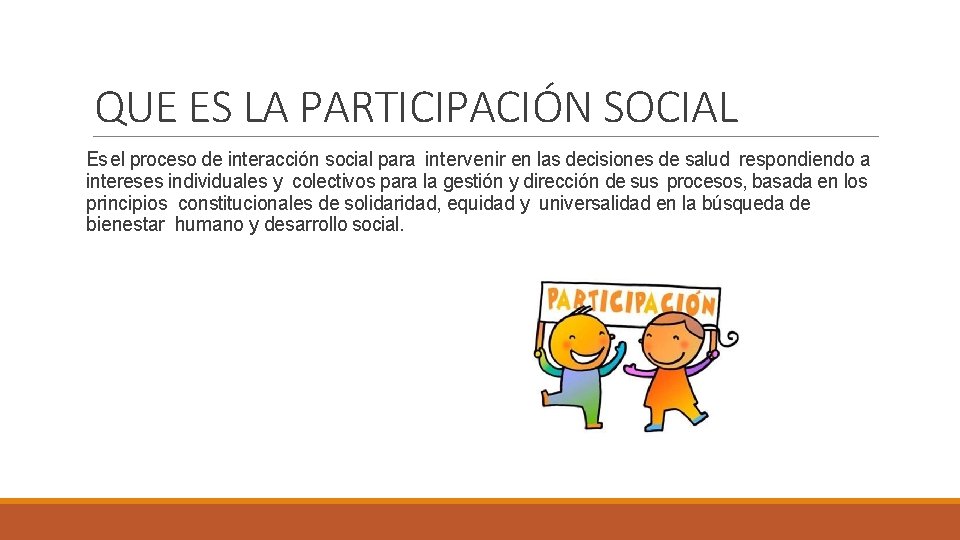 QUE ES LA PARTICIPACIÓN SOCIAL

Es el proceso de interacción social para intervenir en las decisiones de salud respondiendo a intereses individuales y colectivos para la gestión y dirección de sus procesos, basada en los principios constitucionales de solidaridad, equidad y universalidad en la búsqueda de bienestar humano y desarrollo social.

PARTICIPACIÓN